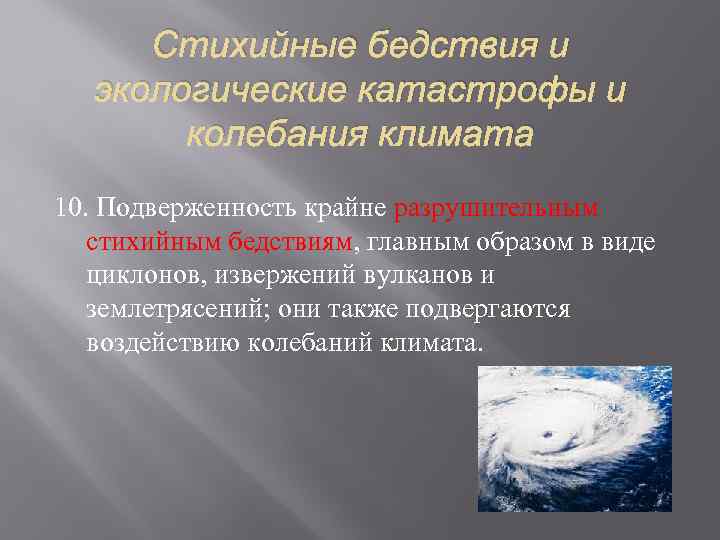 Стихийные бедствия и экологические катастрофы и колебания климата

10. Подверженность крайне разрушительным стихийным бедствиям, главным образом в виде циклонов, извержений вулканов и землетрясений; они также подвергаются воздействию колебаний климата.